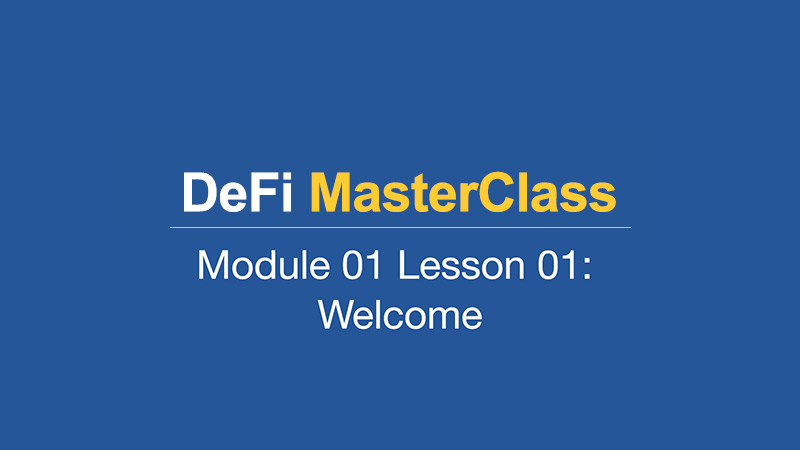 DeFi MasterClass

Module 01 Lesson 01:
Welcome